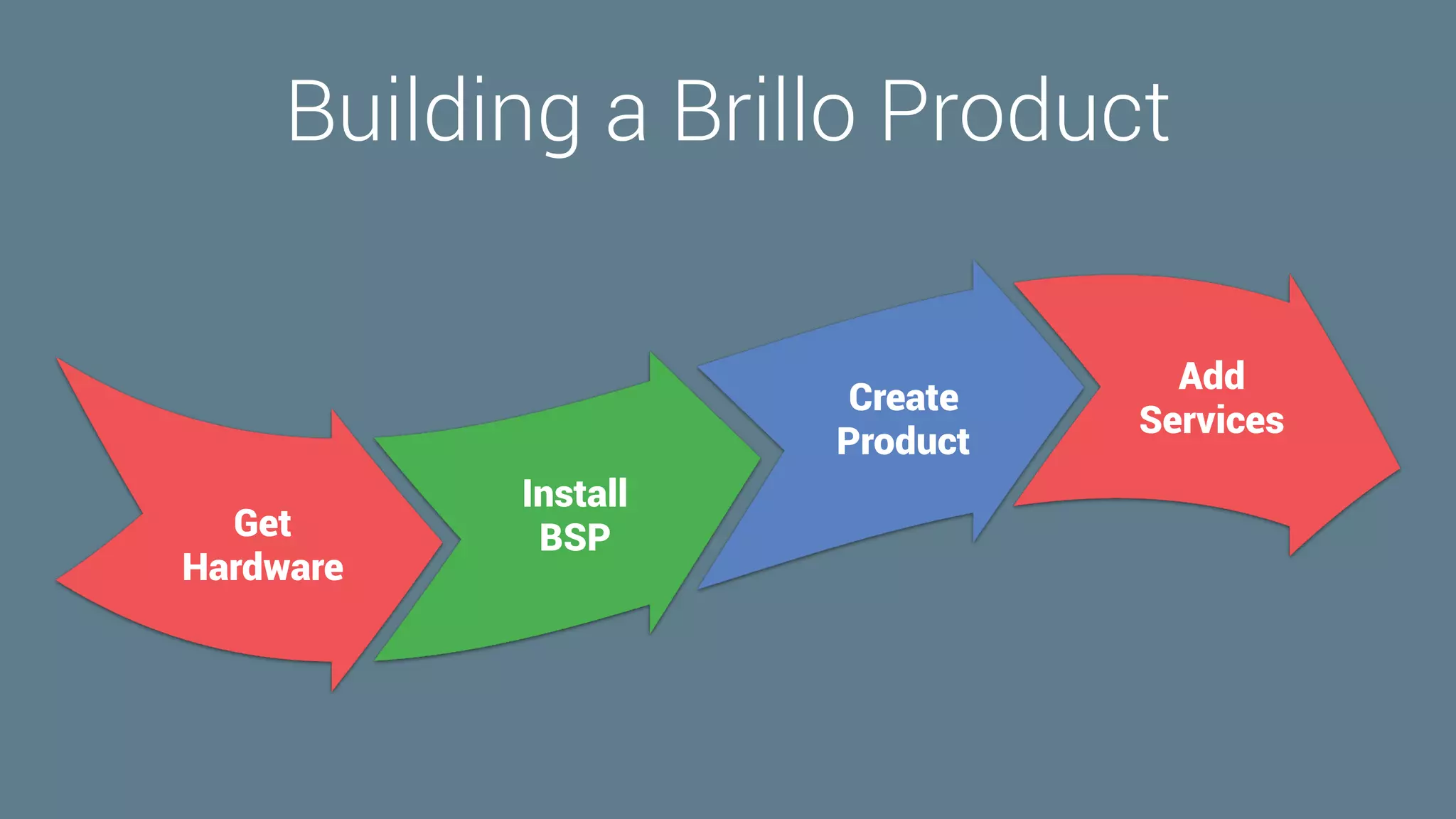 Building a Brillo Product

Get Hardware

Install BSP

Create Product

Add Services